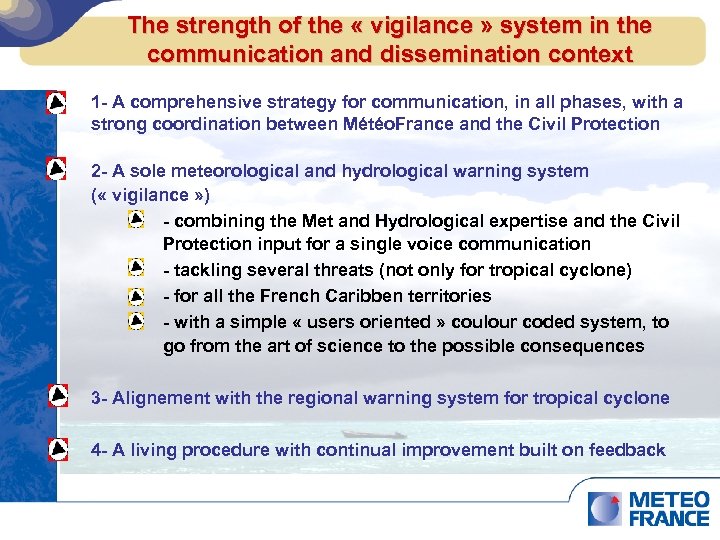 The strength of the « vigilance » system in the communication and dissemination context

1- A comprehensive strategy for communication, in all phases, with a strong coordination between MétéoFrance and the Civil Protection

2- A sole meteorological and hydrological warning system (« vigilance »)

- combining the Met and Hydrological expertise and the Civil Protection input for a single voice communication
- tackling several threats (not only for tropical cyclone)
- for all the French Caribben territories
- with a simple « users oriented » coulour coded system, to go from the art of science to the possible consequences

3- Alignement with the regional warning system for tropical cyclone

4- A living procedure with continual improvement built on feedback

METEO FRANCE